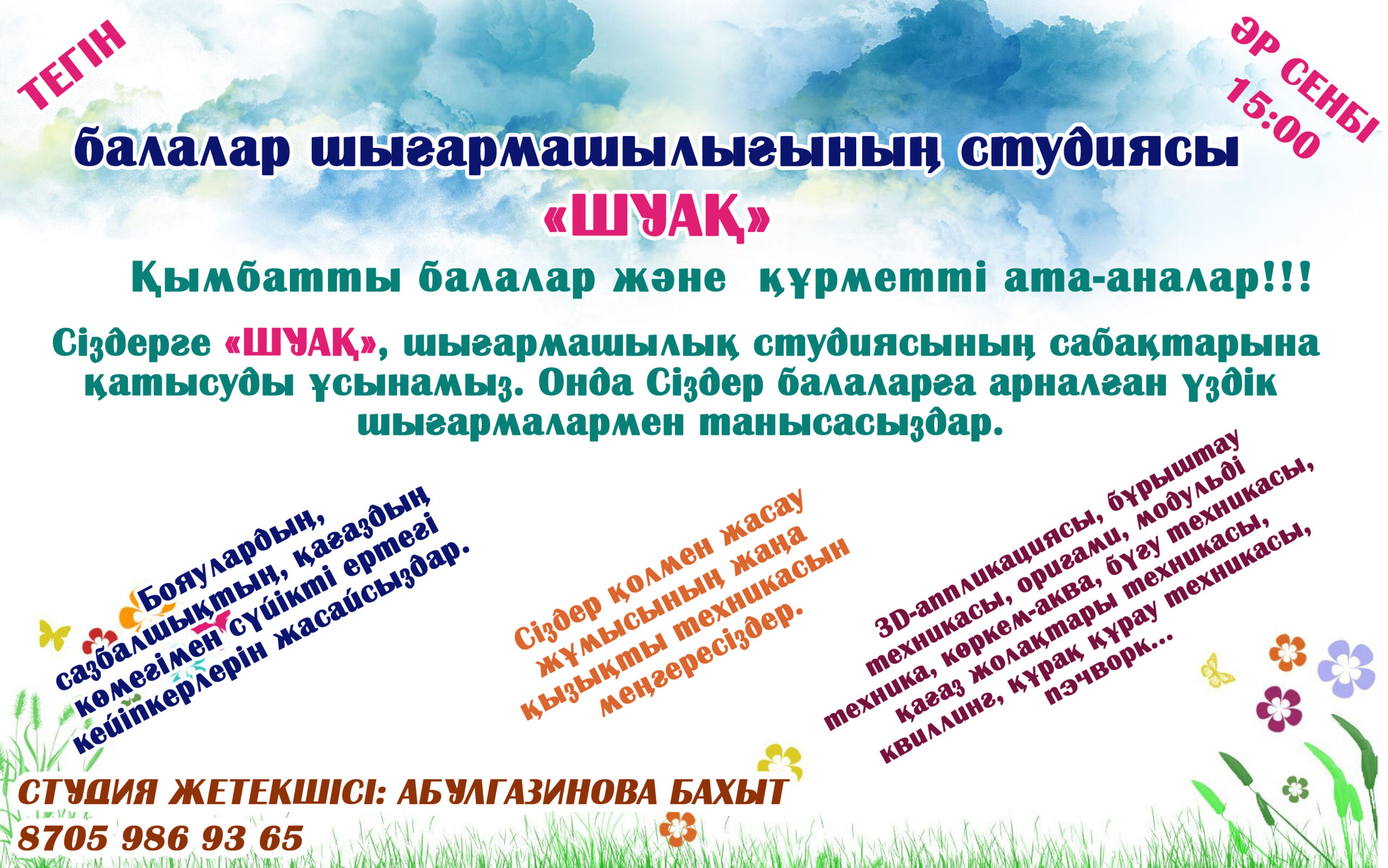 ТЕГІН

ӘР СЕНБІ 15:00

балалар шығармашылығының студиясы

«ШУАҚ»

Қымбатты балалар және құрметті ата-аналар!!!

Сіздерге «ШУАҚ», шығармашылық студиясының сабақтарына қатысуды ұсынамыз. Онда Сіздер балаларға арналған үздік шығармалармен танысасыздар.

Бояулардың, сазбалшықтың, қағаздың көмегімен сүйікті ертегі кейіпкерлерін жасайсыздар.

Сіздер қолмен жасау жұмысының жаңа қызықты техникасын меңгересіздер.

3D-аппликациясы, бұрыштау техникасы, оригами, модульді техника, көркем-аква, бүгу техникасы, қағаз жолақтары техникасы, квиллинг, құрақ құрау техникасы, пэчворк...

СТУДИЯ ЖЕТЕКШІСІ: АБУЛГАЗИНОВА БАХЫТ
8705 986 93 65